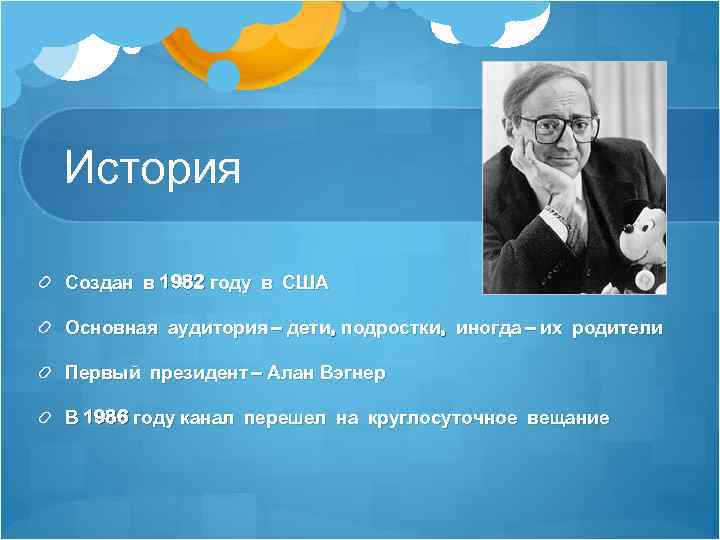 История

Создан в 1982 году в США

Основная аудитория – дети, подростки, иногда – их родители

Первый президент – Алан Вэгнер

В 1986 году канал перешел на круглосуточное вещание